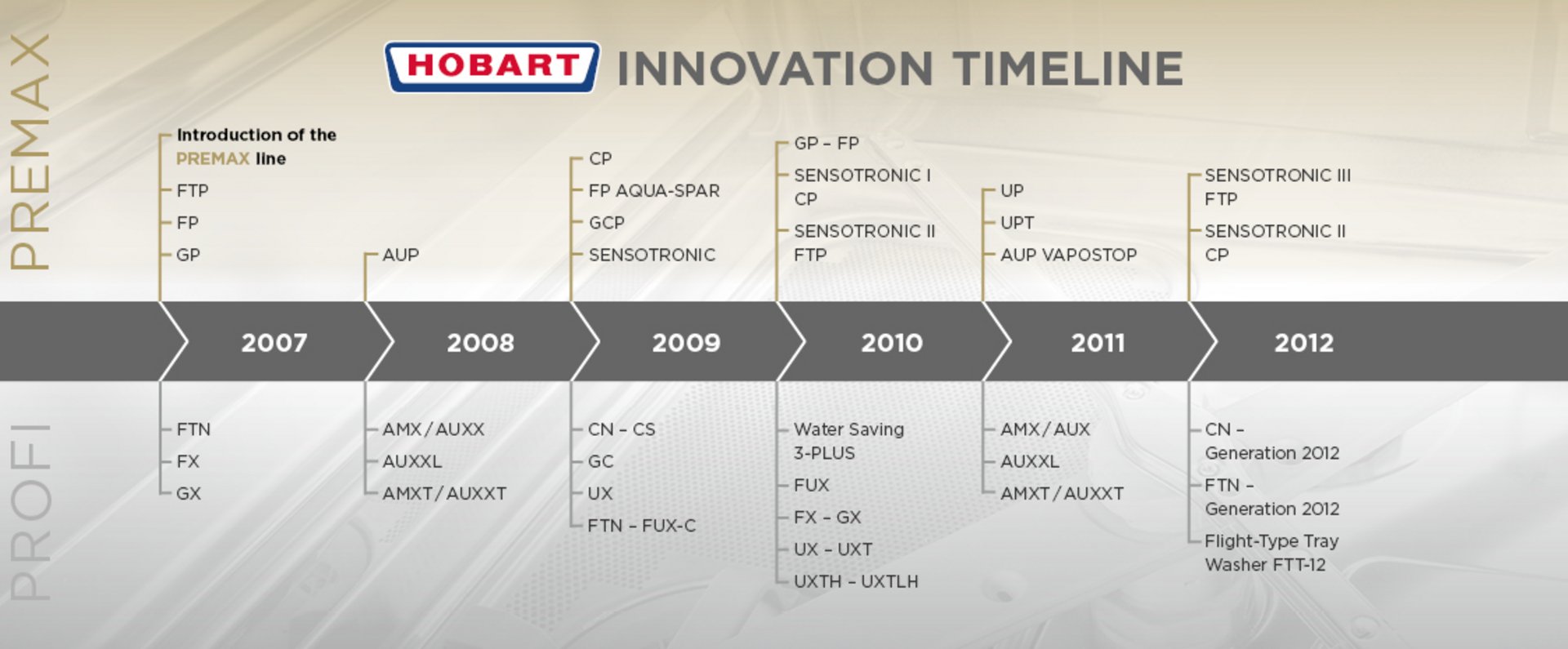 HOBART INNOVATION TIMELINE

PREMAX

Introduction of the PREMAX line
FTP
FP
GP

AUP

CP
FP AQUA-SPAR
GCP
SENSOTRONIC

GP – FP
SENSOTRONIC I CP
SENSOTRONIC II FTP

UP
UPT
AUP VAPOSTOP

SENSOTRONIC III FTP
SENSOTRONIC II CP

2007
2008
2009
2010
2011
2012

PROFI

FTN
FX
GX

AMX / AUXX
AUXXL
AMXT / AUXXT

CN – CS
GC
UX
FTN – FUX-C

Water Saving 3-PLUS
FUX
FX – GX
UX – UXT
UXTH – UXTLH

AMX / AUX
AUXXL
AMXT / AUXXT

CN – Generation 2012
FTN – Generation 2012
Flight-Type Tray Washer FTT-12